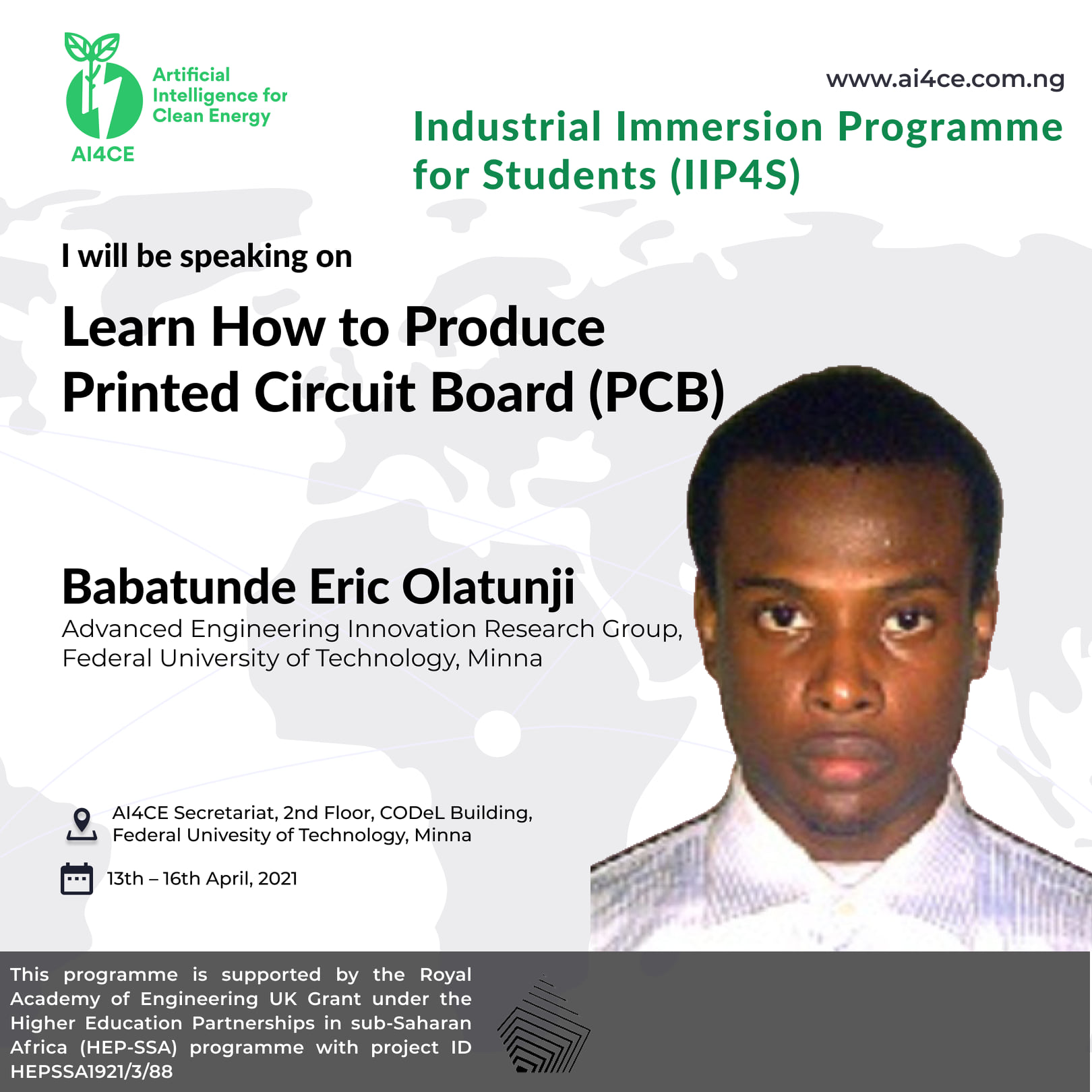 Artificial Intelligence for Clean Energy

AI4CE

www.ai4ce.com.ng

Industrial Immersion Programme for Students (IIP4S)

I will be speaking on

Learn How to Produce Printed Circuit Board (PCB)

Babatunde Eric Olatunji

Advanced Engineering Innovation Research Group, Federal University of Technology, Minna

AI4CE Secretariat, 2nd Floor, CODeL Building, Federal Univesity of Technology, Minna

13th – 16th April, 2021

This programme is supported by the Royal Academy of Engineering UK Grant under the Higher Education Partnerships in sub-Saharan Africa (HEP-SSA) programme with project ID HEPSSA1921/3/88